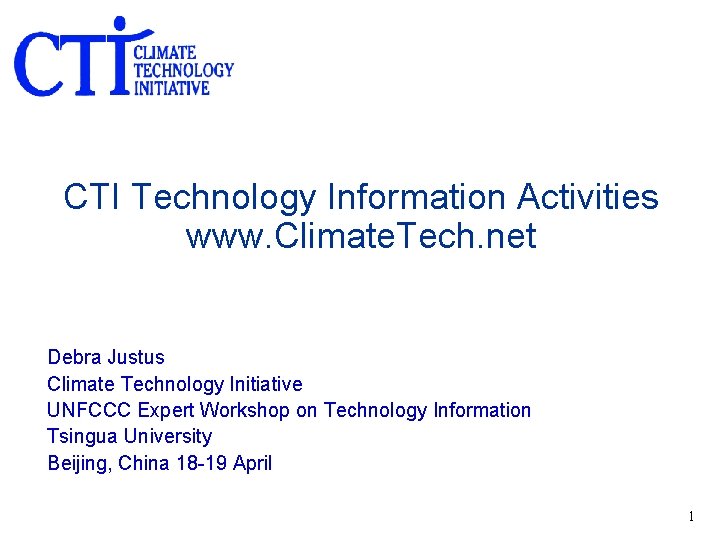 CTI CLIMATE TECHNOLOGY INITIATIVE

CTI Technology Information Activities
www.ClimateTech.net

Debra Justus
Climate Technology Initiative
UNFCCC Expert Workshop on Technology Information
Tsingua University
Beijing, China 18-19 April

1